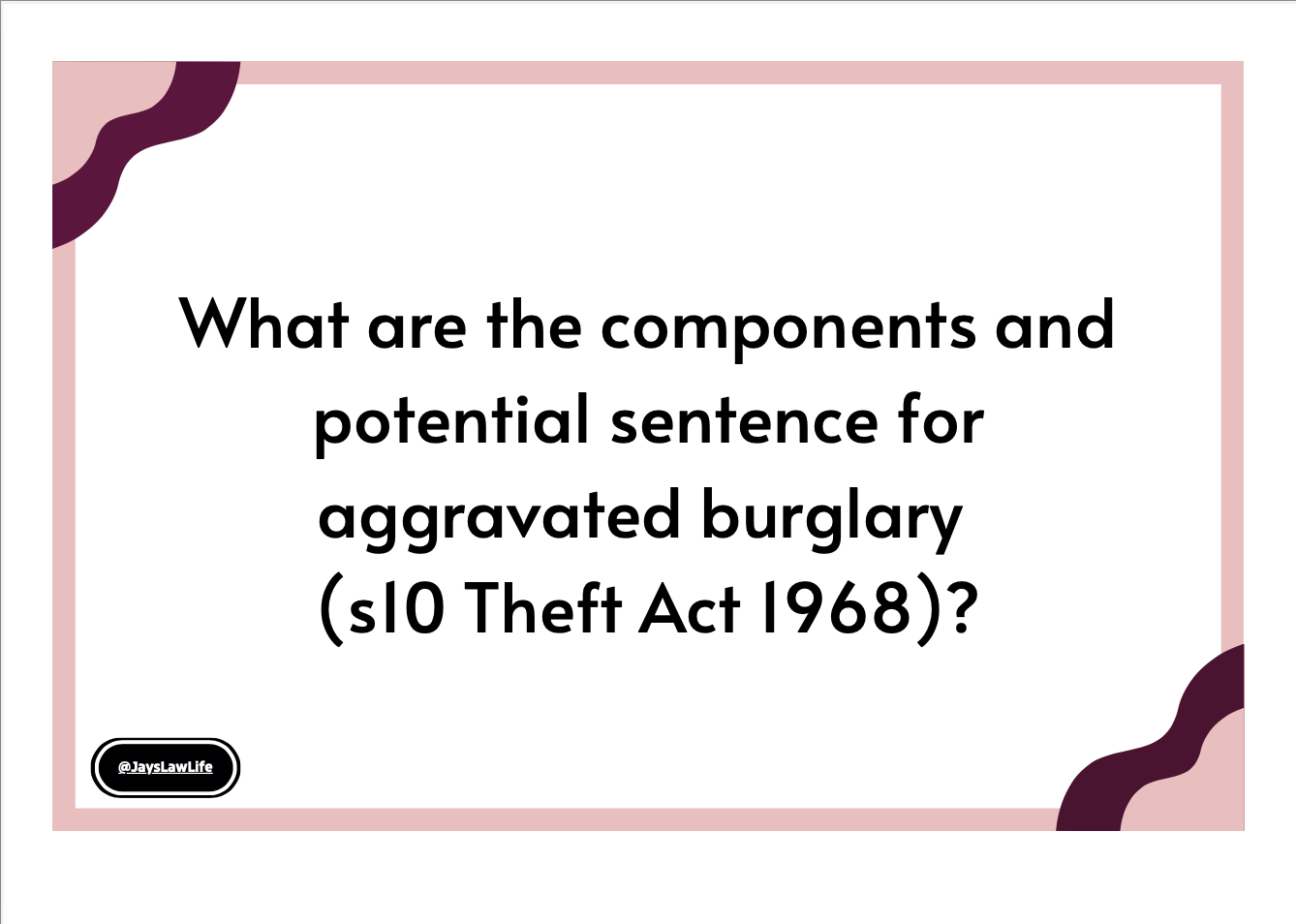 What are the components and potential sentence for aggravated burglary (s10 Theft Act 1968)?

@JaysLawLife